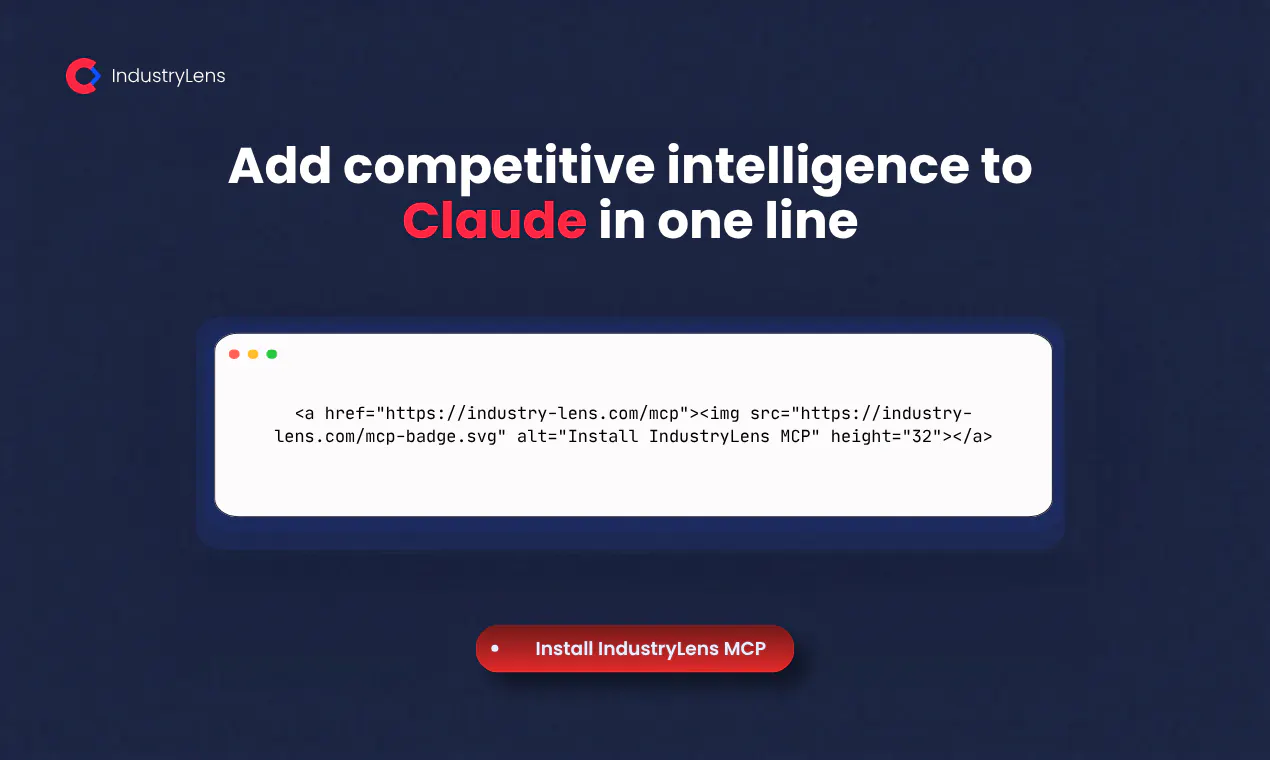 IndustryLens

Add competitive intelligence to Claude in one line

<a href="https://industry-lens.com/mcp"><img src="https://industry-lens.com/mcp-badge.svg" alt="Install IndustryLens MCP" height="32"></a>

Install IndustryLens MCP